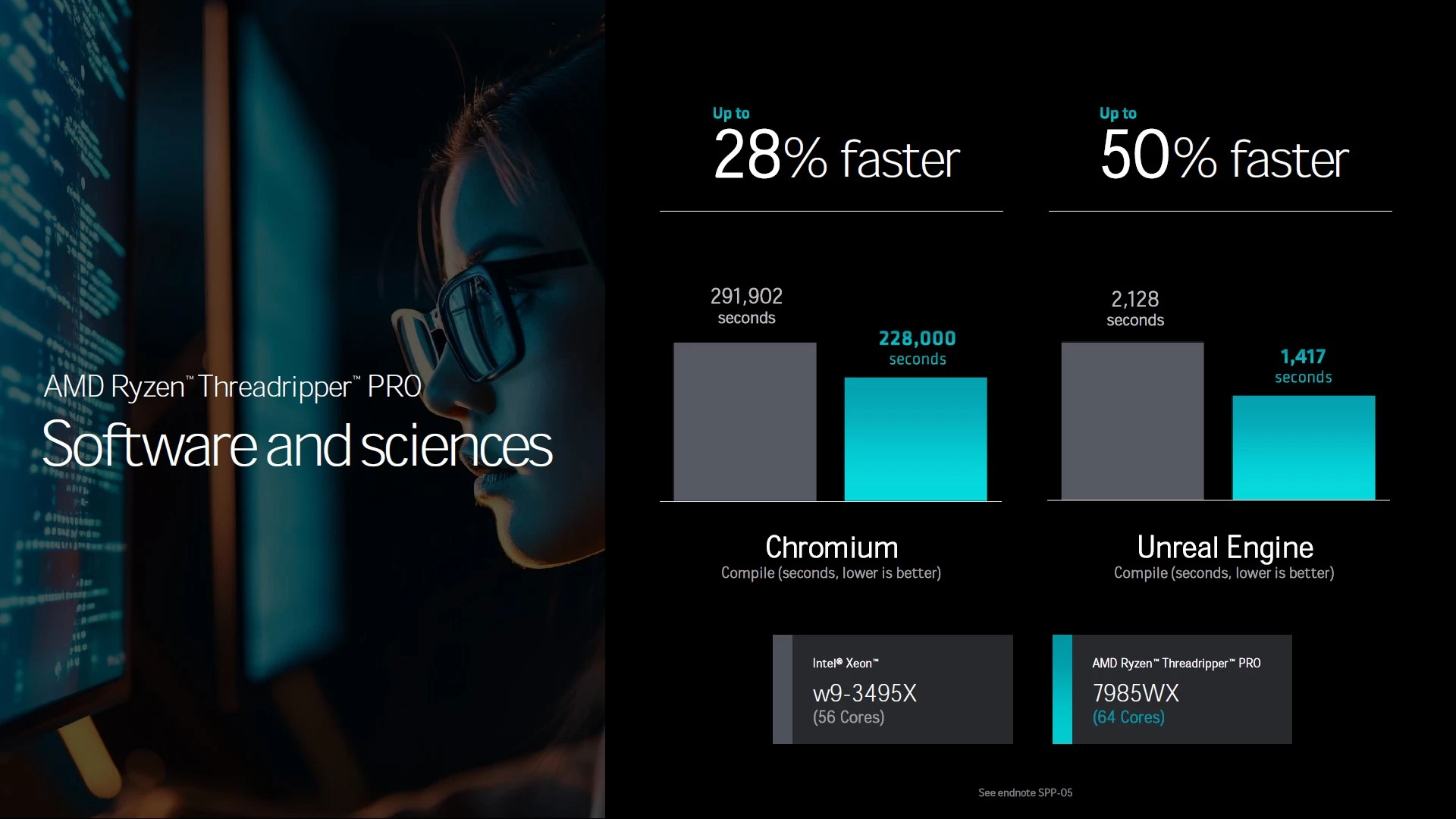 AMD Ryzen™ Threadripper™ PRO

Software and sciences

Up to
28% faster

291,902
seconds

228,000
seconds

Chromium
Compile (seconds, lower is better)

Up to
50% faster

2,128
seconds

1,417
seconds

Unreal Engine
Compile (seconds, lower is better)

Intel® Xeon™
w9-3495X
(56 Cores)

AMD Ryzen™ Threadripper™ PRO
7985WX
(64 Cores)

See endnote SPP-05